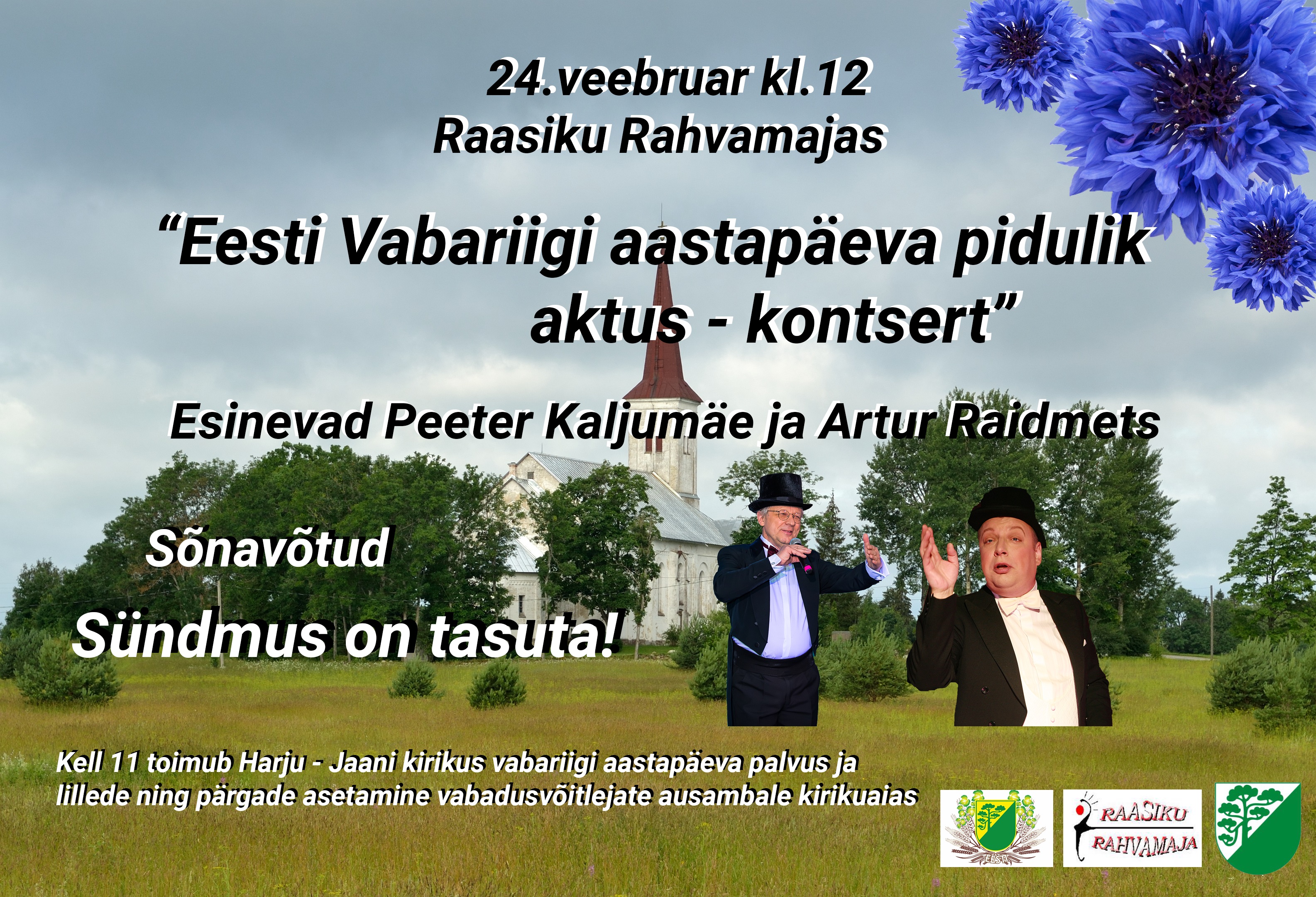 24.veebruar kl.12
Raasiku Rahvamajas

“Eesti Vabariigi aastapäeva pidulik aktus - kontsert”

Esinevad Peeter Kaljumäe ja Artur Raidmets

Sõnavõtud

Sündmus on tasuta!

Kell 11 toimub Harju - Jaani kirikus vabariigi aastapäeva palvus ja lillede ning pärgade asetamine vabadusvõitlejate ausambale kirikuaias

EESTI

RAASIKU RAHVAMAJA